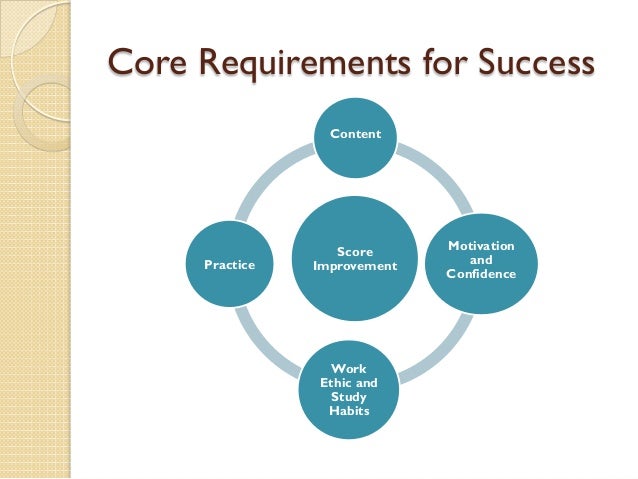 Core Requirements for Success

Content

Practice

Score Improvement

Motivation and Confidence

Work Ethic and Study Habits